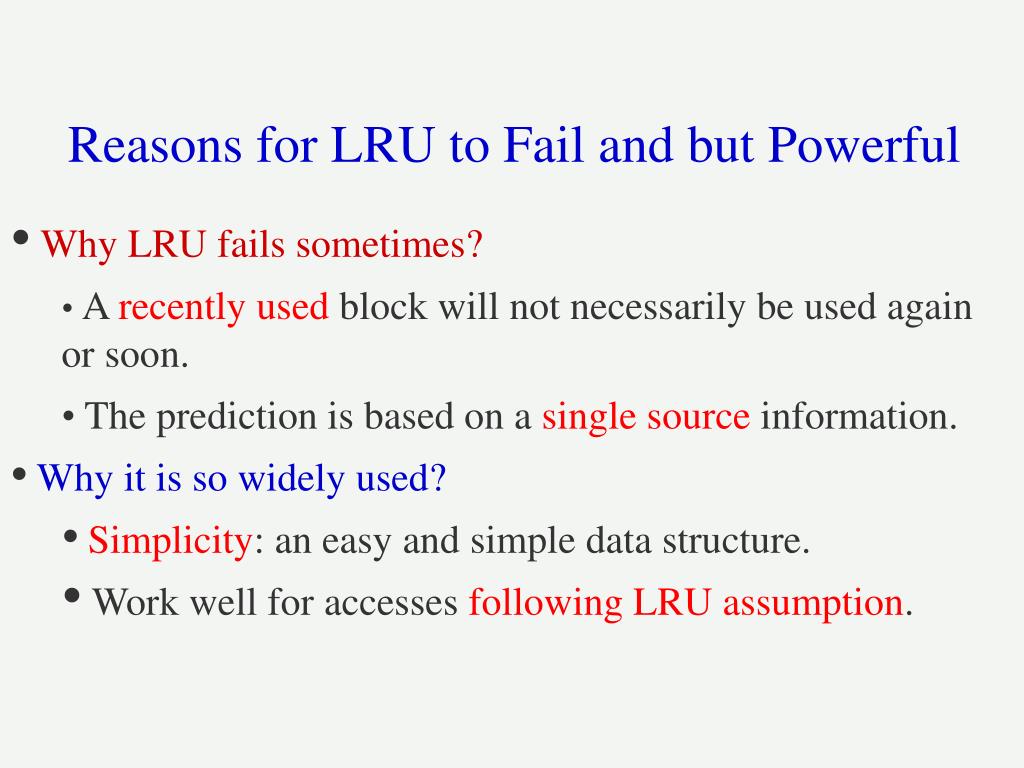 Reasons for LRU to Fail and but Powerful

• Why LRU fails sometimes?

• A recently used block will not necessarily be used again or soon.

• The prediction is based on a single source information.

• Why it is so widely used?

• Simplicity: an easy and simple data structure.

• Work well for accesses following LRU assumption.